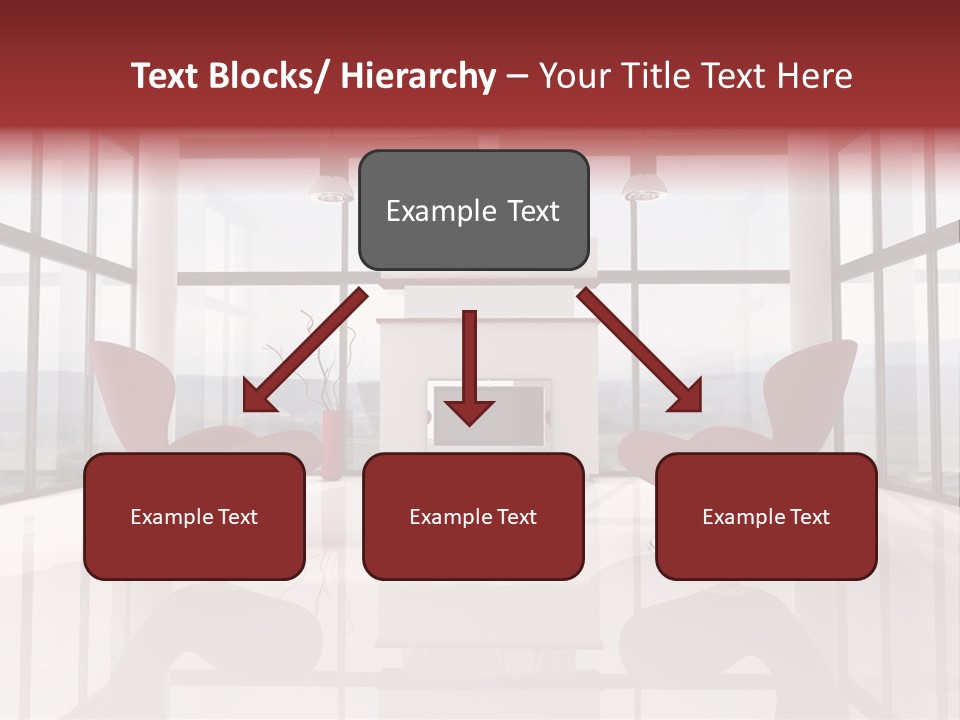 Text Blocks/ Hierarchy – Your Title Text Here

Example Text

Example Text

Example Text

Example Text